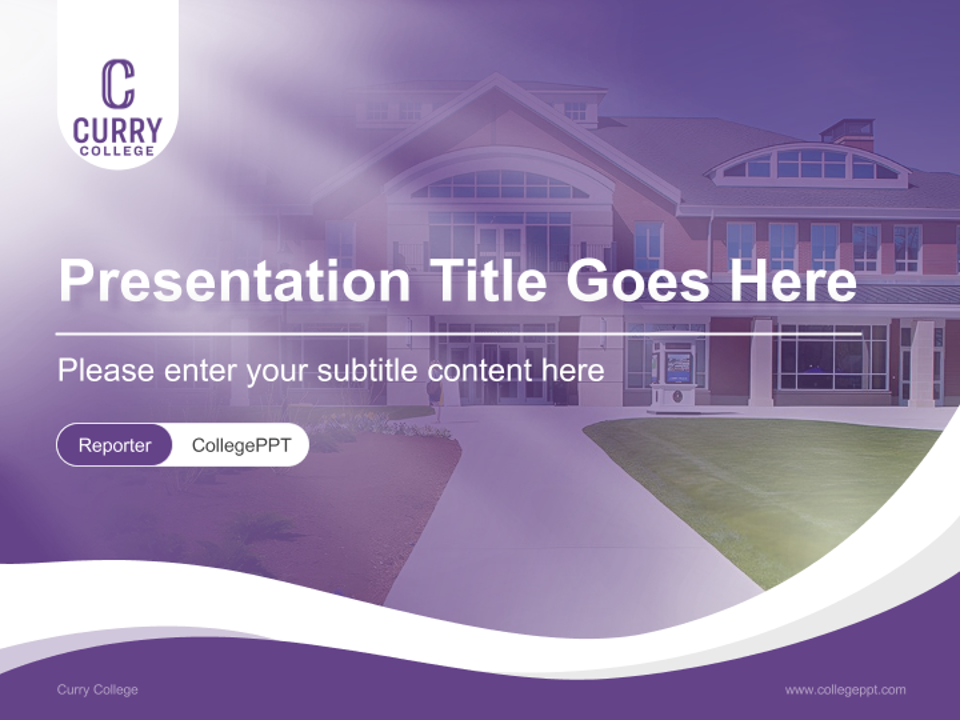 C
CURRY
COLLEGE

Presentation Title Goes Here

Please enter your subtitle content here

Reporter CollegePPT

Curry College

www.collegeppt.com